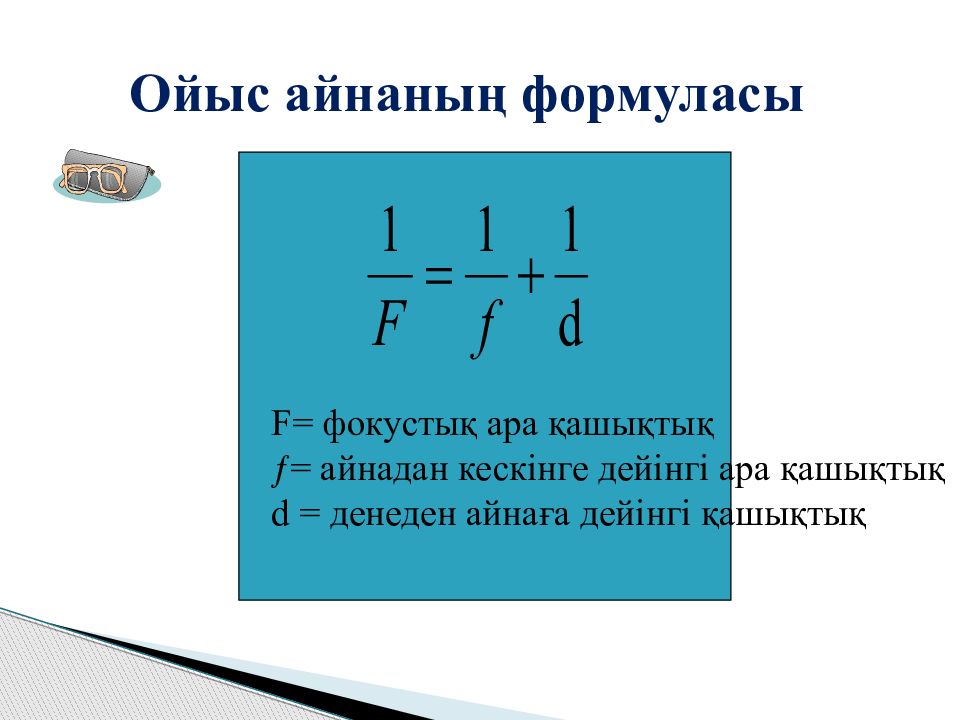 Ойыс айнаның формуласы

$\frac{1}{F} = \frac{1}{f} + \frac{1}{d}$

F= фокустық ара қашықтық
$f$= айнадан кескінге дейінгі ара қашықтық
d = денеден айнаға дейінгі қашықтық